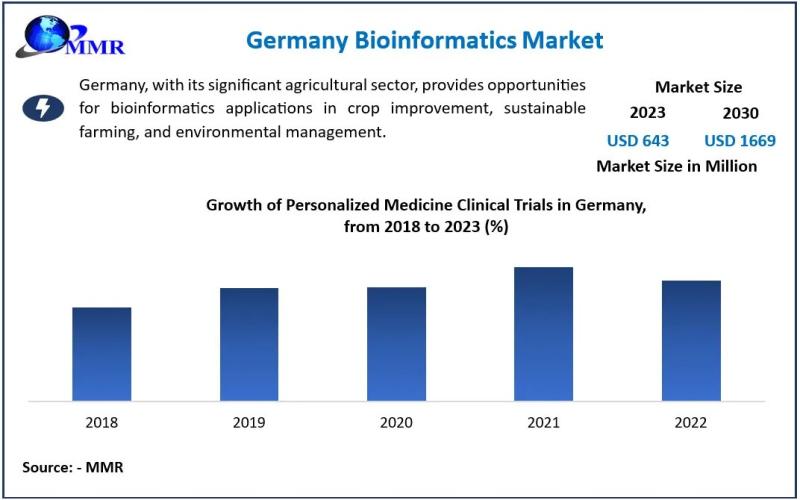 MMR

Germany Bioinformatics Market

Germany, with its significant agricultural sector, provides opportunities for bioinformatics applications in crop improvement, sustainable farming, and environmental management.

Market Size

2023 2030

USD 643 USD 1669

Market Size in Million

Growth of Personalized Medicine Clinical Trials in Germany, from 2018 to 2023 (%)

2018 2019 2020 2021 2022

Source: - MMR